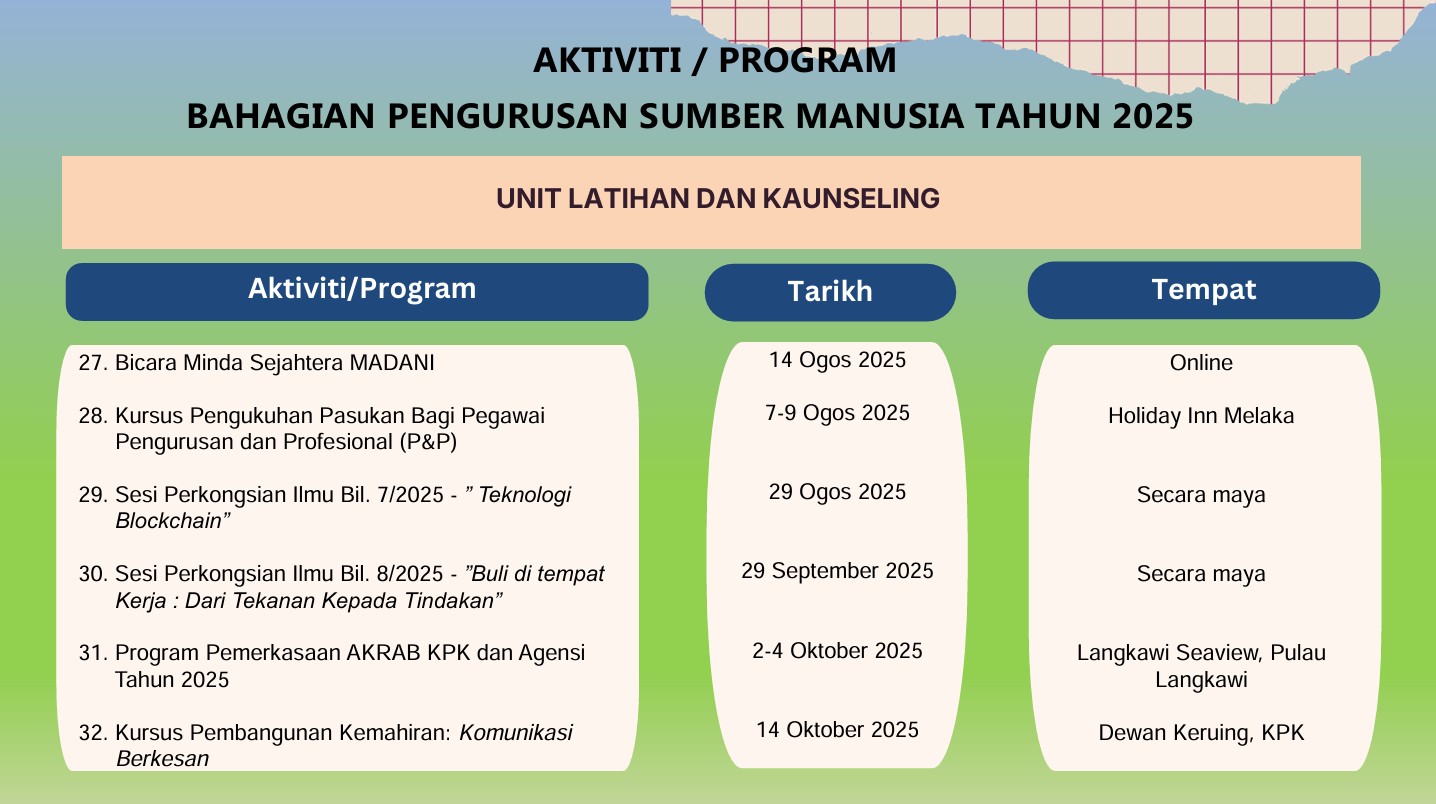 AKTIVITI / PROGRAM
BAHAGIAN PENGURUSAN SUMBER MANUSIA TAHUN 2025

UNIT LATIHAN DAN KAUNSELING

| Aktiviti/Program | Tarikh | Tempat |
|---|---|---|
| 27. Bicara Minda Sejahtera MADANI | 14 Ogos 2025 | Online |
| 28. Kursus Pengukuhan Pasukan Bagi Pegawai Pengurusan dan Profesional (P&P) | 7-9 Ogos 2025 | Holiday Inn Melaka |
| 29. Sesi Perkongsian Ilmu Bil. 7/2025 - ” Teknologi Blockchain” | 29 Ogos 2025 | Secara maya |
| 30. Sesi Perkongsian Ilmu Bil. 8/2025 - ”Buli di tempat Kerja : Dari Tekanan Kepada Tindakan” | 29 September 2025 | Secara maya |
| 31. Program Pemerkasaan AKRAB KPK dan Agensi Tahun 2025 | 2-4 Oktober 2025 | Langkawi Seaview, Pulau Langkawi |
| 32. Kursus Pembangunan Kemahiran: Komunikasi Berkesan | 14 Oktober 2025 | Dewan Keruing, KPK |